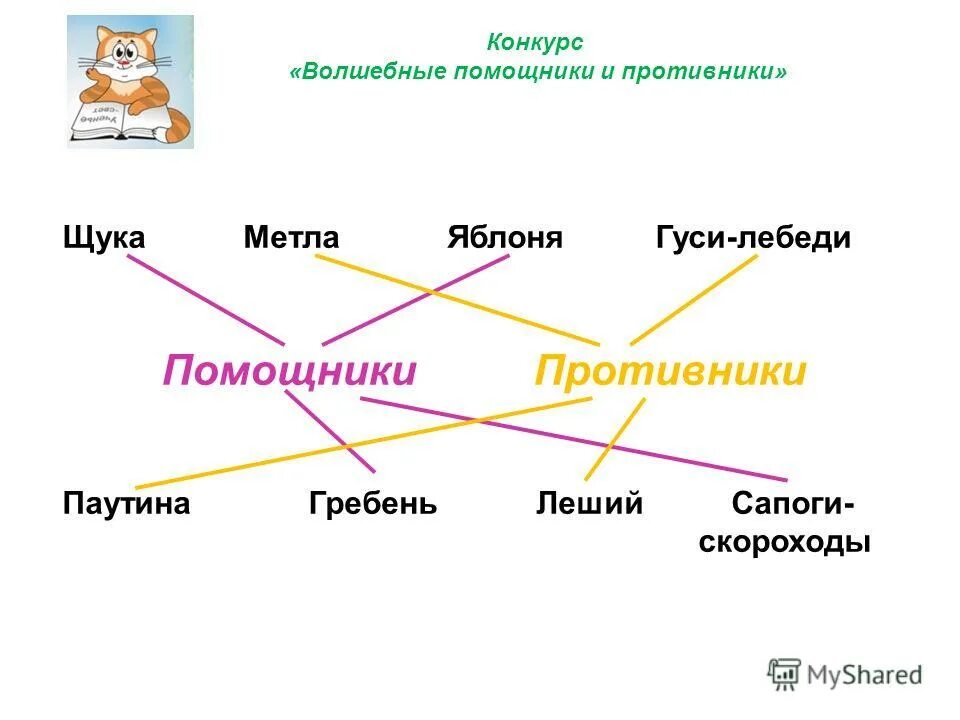 Конкурс
«Волшебные помощники и противники»

Щука Метла Яблоня Гуси-лебеди

Помощники Противники

Паутина Гребень Леший Сапоги-скороходы

MyShared